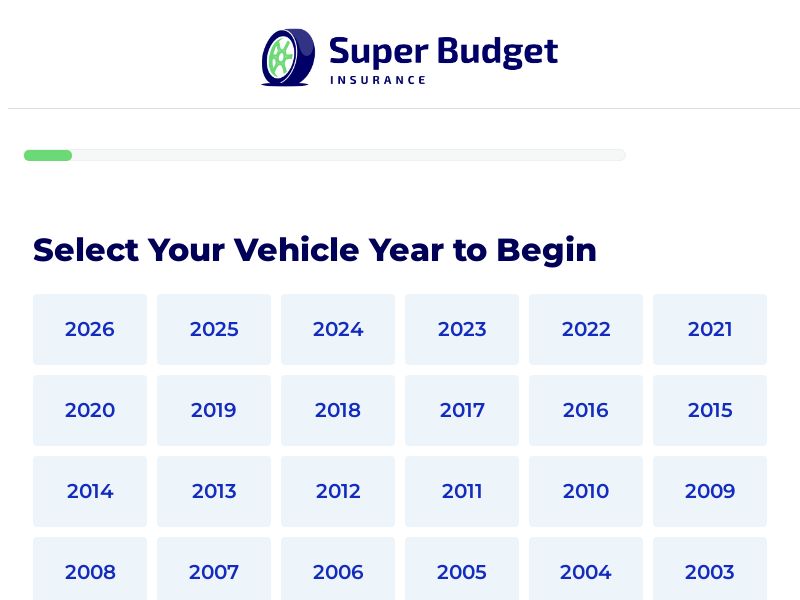 Super Budget
INSURANCE

Select Your Vehicle Year to Begin

2026 2025 2024 2023 2022 2021

2020 2019 2018 2017 2016 2015

2014 2013 2012 2011 2010 2009

2008 2007 2006 2005 2004 2003